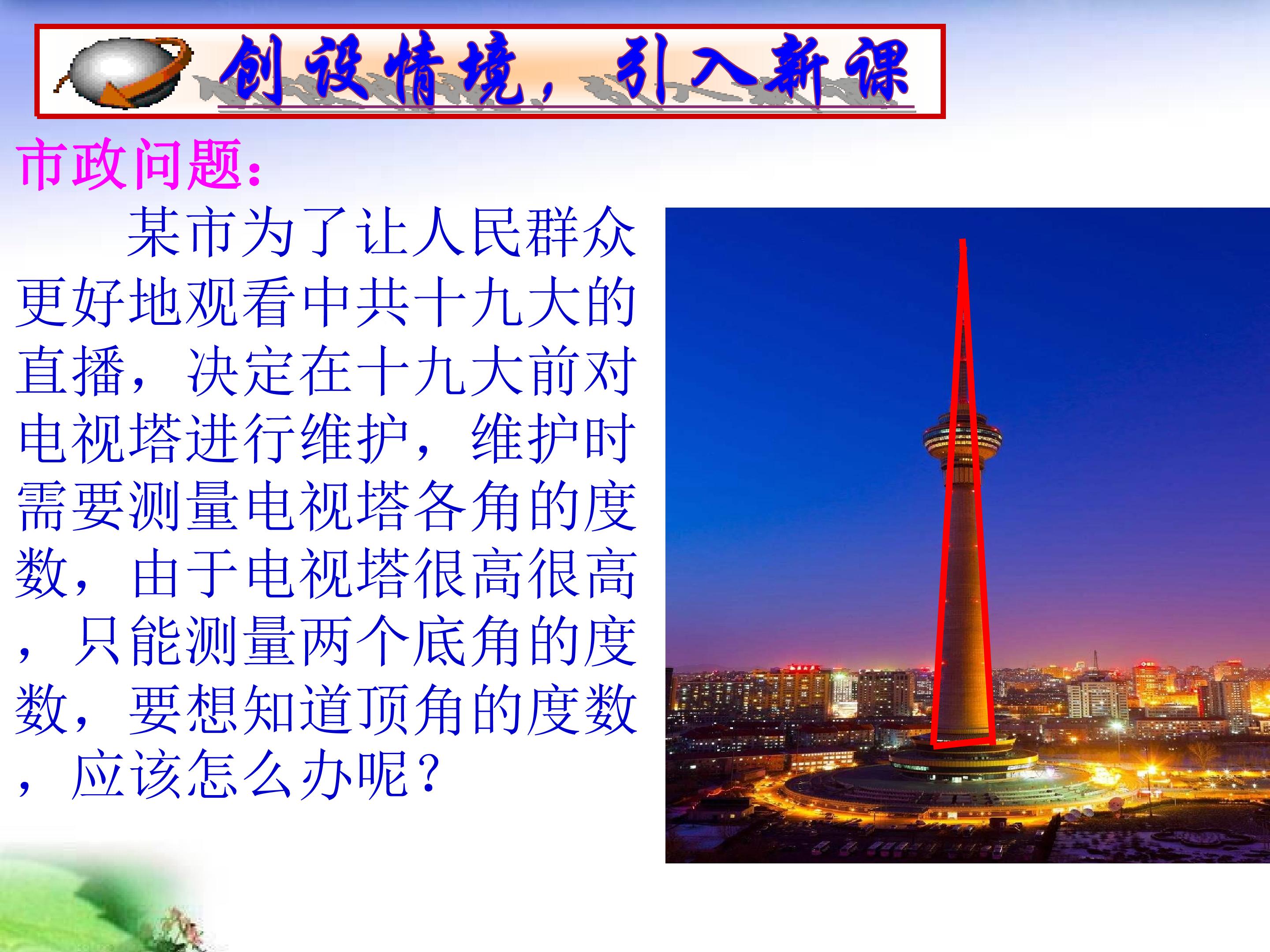 创设情境，引入新课

市政问题：

某市为了让人民群众更好地观看中共十九大的直播，决定在十九大前对电视塔进行维护，维护时需要测量电视塔各角的度数，由于电视塔很高很高，只能测量两个底角的度数，要想知道顶角的度数，应该怎么办呢？